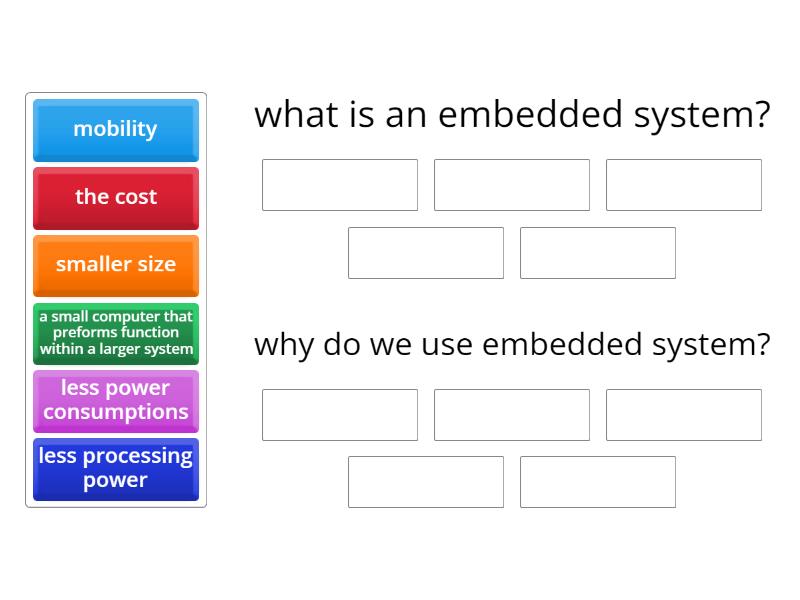 mobility

the cost

smaller size

a small computer that preforms function within a larger system

less power consumptions

less processing power

what is an embedded system?

why do we use embedded system?